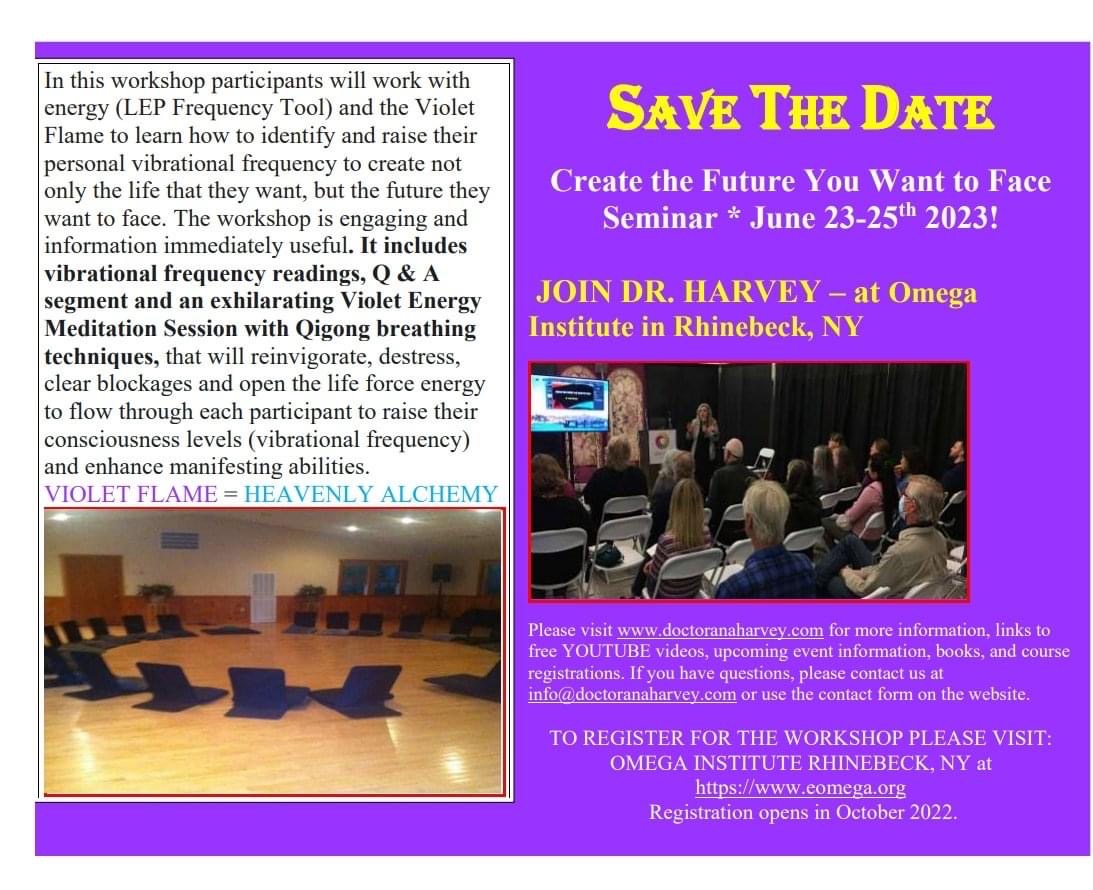 In this workshop participants will work with energy (LEP Frequency Tool) and the Violet Flame to learn how to identify and raise their personal vibrational frequency to create not only the life that they want, but the future they want to face. The workshop is engaging and information immediately useful. It includes vibrational frequency readings, Q & A segment and an exhilarating Violet Energy Meditation Session with Qigong breathing techniques, that will reinvigorate, destress, clear blockages and open the life force energy to flow through each participant to raise their consciousness levels (vibrational frequency) and enhance manifesting abilities.

VIOLET FLAME = HEAVENLY ALCHEMY

SAVE THE DATE

Create the Future You Want to Face Seminar * June 23-25$^{th}$ 2023!

JOIN DR. HARVEY – at Omega Institute in Rhinebeck, NY

Please visit www.doctoranaharvey.com for more information, links to free YOUTUBE videos, upcoming event information, books, and course registrations. If you have questions, please contact us at info@doctoranaharvey.com or use the contact form on the website.

TO REGISTER FOR THE WORKSHOP PLEASE VISIT: OMEGA INSTITUTE RHINEBECK, NY at https://www.eomega.org
Registration opens in October 2022.